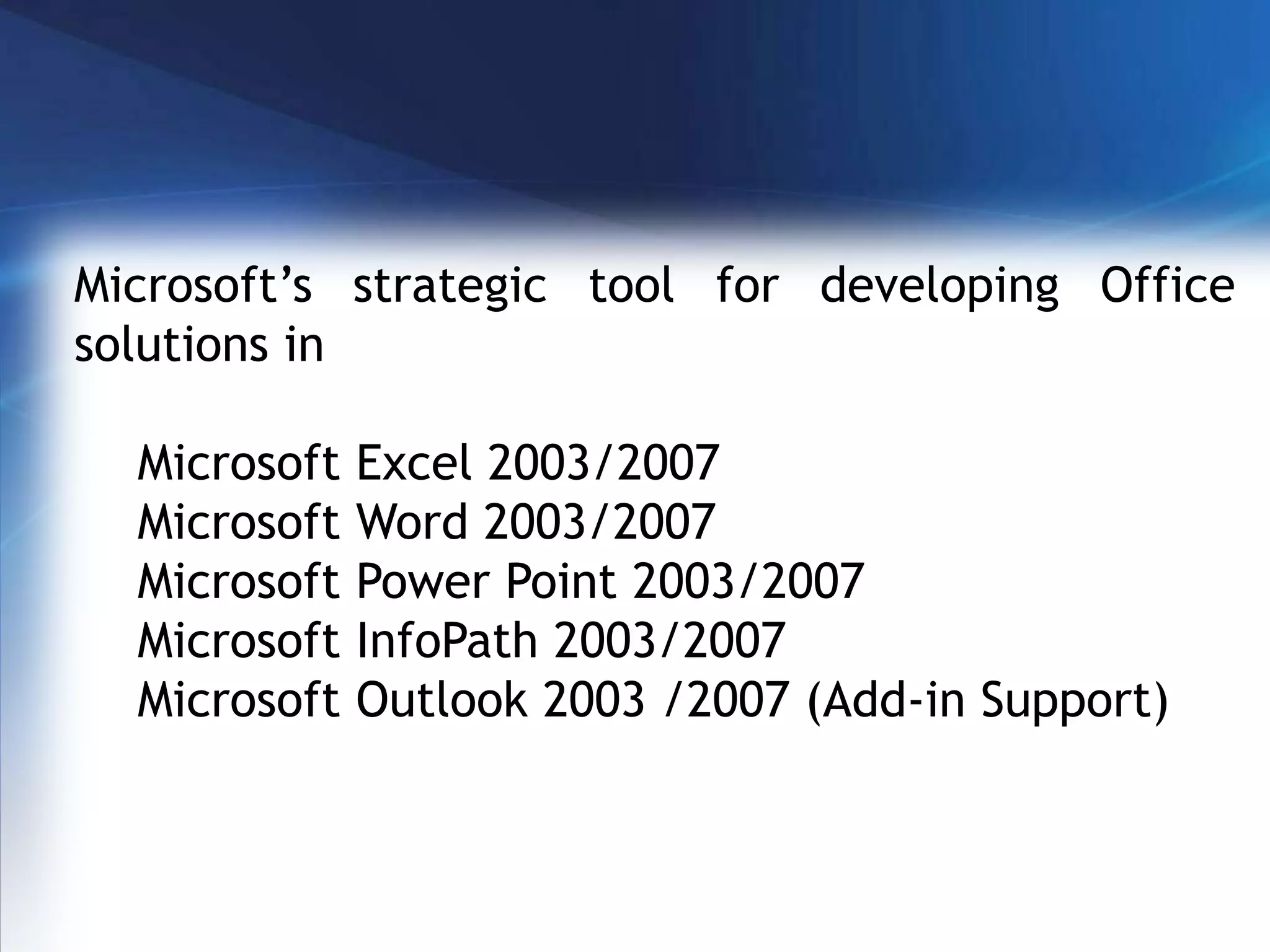 Microsoft’s strategic tool for developing Office solutions in

Microsoft Excel 2003/2007
Microsoft Word 2003/2007
Microsoft Power Point 2003/2007
Microsoft InfoPath 2003/2007
Microsoft Outlook 2003 /2007 (Add-in Support)